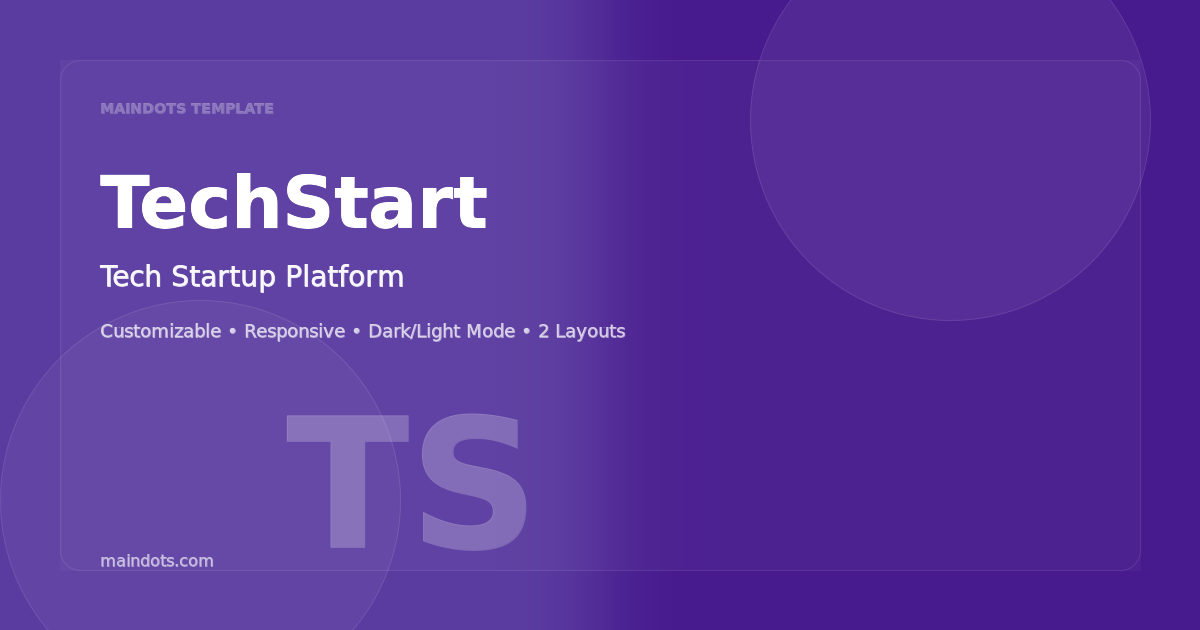 MAINDOTS TEMPLATE

TechStart

Tech Startup Platform

Customizable • Responsive • Dark/Light Mode • 2 Layouts

TS

maindots.com